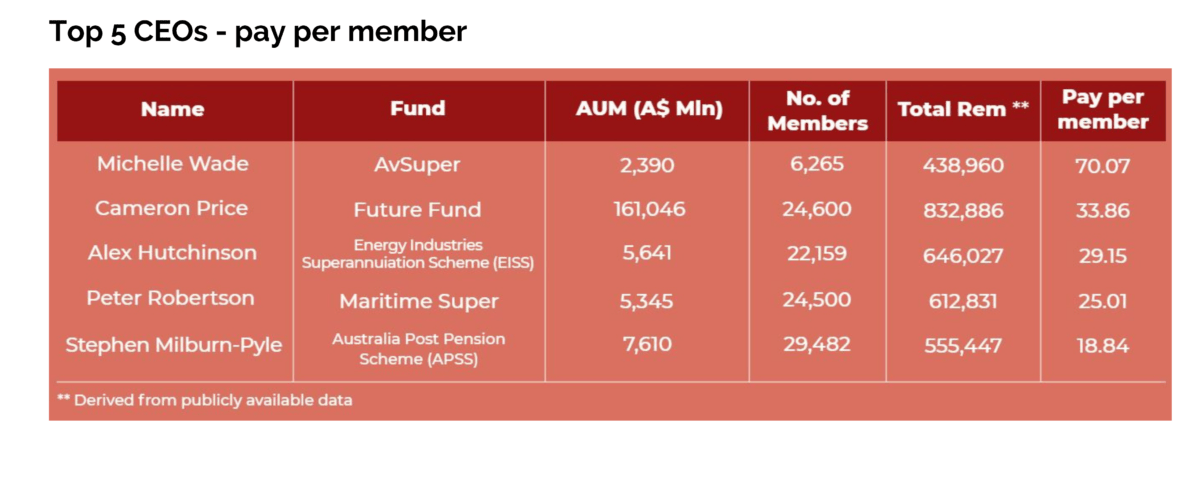 Top 5 CEOs - pay per member

| Name | Fund | AUM (A$ Mln) | No. of Members | Total Rem ** | Pay per member |
|---|---|---|---|---|---|
| Michelle Wade | AvSuper | 2,390 | 6,265 | 438,960 | 70.07 |
| Cameron Price | Future Fund | 161,046 | 24,600 | 832,886 | 33.86 |
| Alex Hutchinson | Energy Industries Superannuation Scheme (EISS) | 5,641 | 22,159 | 646,027 | 29.15 |
| Peter Robertson | Maritime Super | 5,345 | 24,500 | 612,831 | 25.01 |
| Stephen Milburn-Pyle | Australia Post Pension Scheme (APSS) | 7,610 | 29,482 | 555,447 | 18.84 |

** Derived from publicly available data